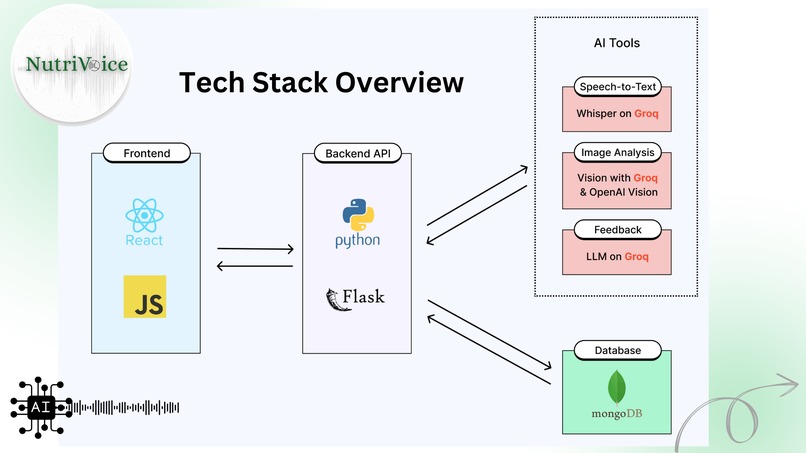 NutriVoice

Tech Stack Overview

Frontend

React

JS

Backend API

python

Flask

AI Tools

Speech-to-Text

Whisper on Groq

Image Analysis

Vision with Groq & OpenAI Vision

Feedback

LLM on Groq

Database

mongoDB

AI